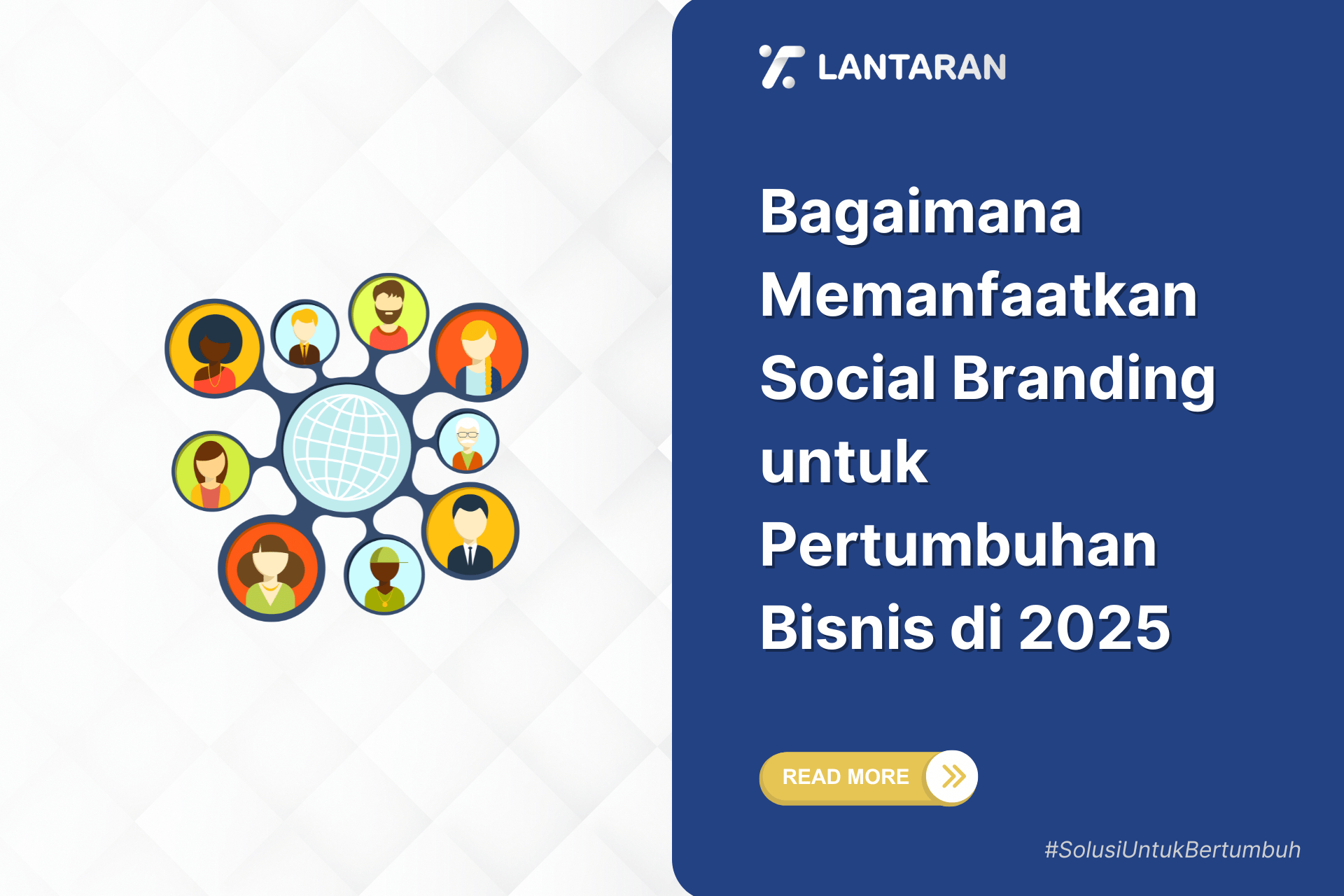 LANTARAN

Bagaimana Memanfaatkan Social Branding untuk Pertumbuhan Bisnis di 2025

READ MORE

#SolusiUntukBertumbuh